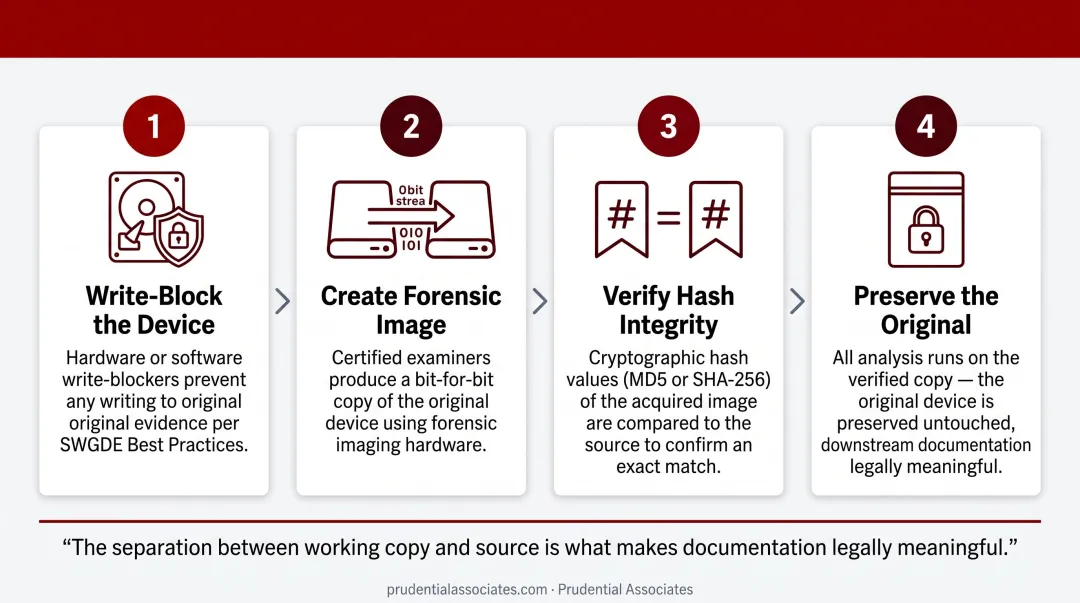 1

Write-Block the Device

Hardware or software write-blockers prevent any writing to original original evidence per SWGDE Best Practices.

2

0bit strea

010 101

Create Forensic Image

Certified examiners produce a bit-for-bit copy of the original device using forensic imaging hardware.

3

# = #

Verify Hash Integrity

Cryptographic hash values (MD5 or SHA-256) of the acquired image are compared to the source to confirm an exact match.

4

Preserve the Original

All analysis runs on the verified copy — the original device is preserved untouched, downstream documentation legally meaningful.

“The separation between working copy and source is what makes documentation legally meaningful.”

prudentialassociates.com · Prudential Associates